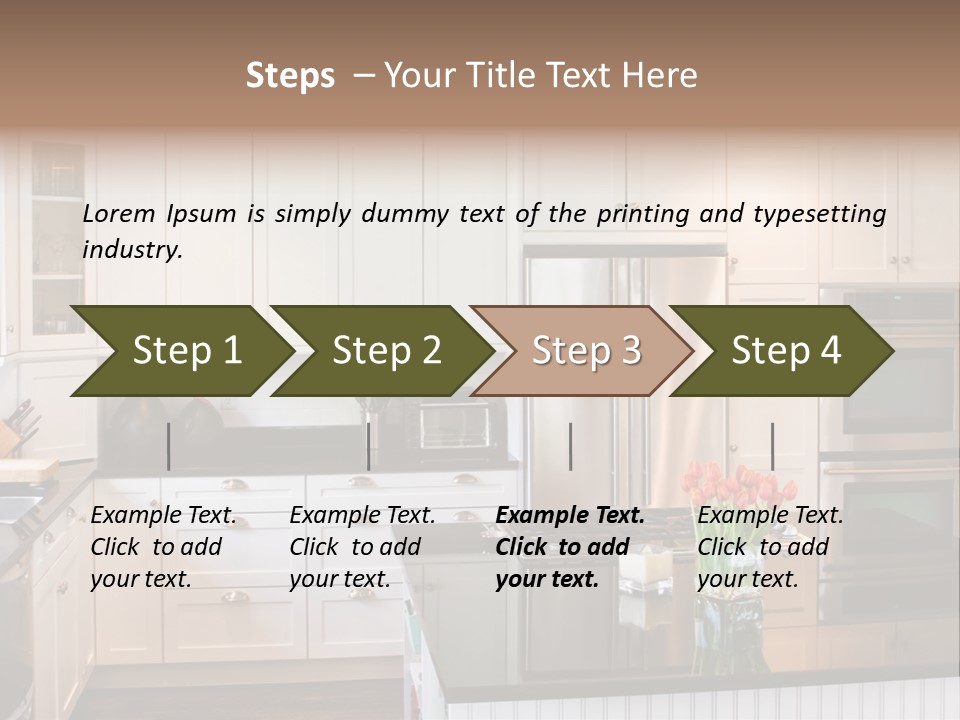 Steps – Your Title Text Here

Lorem Ipsum is simply dummy text of the printing and typesetting industry.

Step 1

Step 2

Step 3

Step 4

Example Text. Click to add your text.

Example Text. Click to add your text.

Example Text. Click to add your text.

Example Text. Click to add your text.